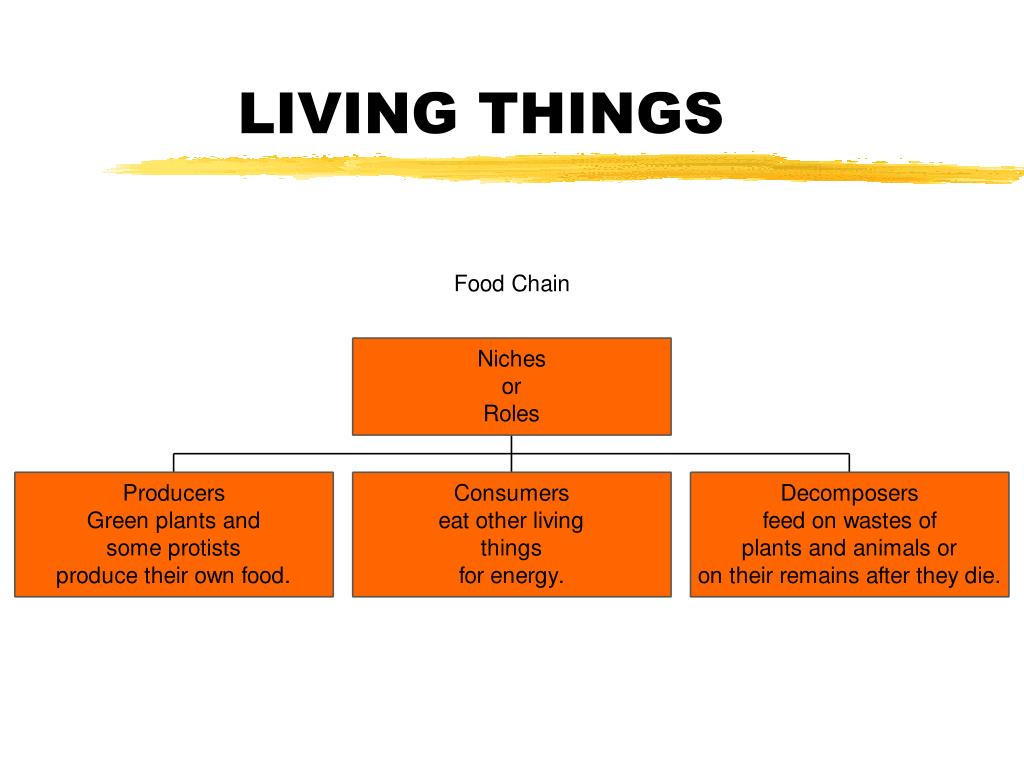 LIVING THINGS

Food Chain

Niches
or
Roles

Producers
Green plants and
some protists
produce their own food.

Consumers
eat other living
things
for energy.

Decomposers
feed on wastes of
plants and animals or
on their remains after they die.